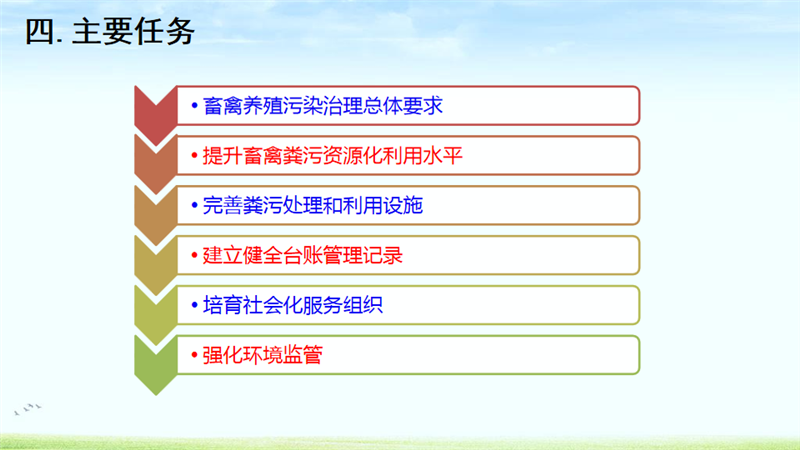 四. 主要任务

• 畜禽养殖污染治理总体要求

• 提升畜禽粪污资源化利用水平

• 完善粪污处理和利用设施

• 建立健全台账管理记录

• 培育社会化服务组织

• 强化环境监管